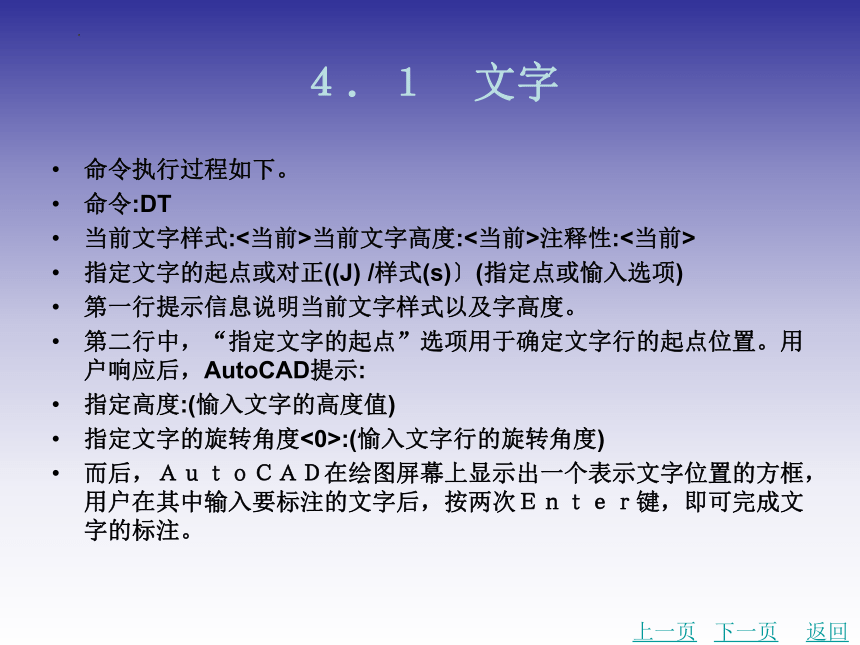 ４．１　文字

• 命令执行过程如下。
• 命令:DT
• 当前文字样式:<当前>当前文字高度:<当前>注释性:<当前>
• 指定文字的起点或对正((J) /样式(s)〕(指定点或输入选项)
• 第一行提示信息说明当前文字样式以及字高度。
• 第二行中，“指定文字的起点”选项用于确定文字行的起点位置。用户响应后，AutoCAD提示:
• 指定高度:(输入文字的高度值)
• 指定文字的旋转角度<0>:(输入文字行的旋转角度)
• 而后，ＡｕｔｏＣＡＤ在绘图屏幕上显示出一个表示文字位置的方框，用户在其中输入要标注的文字后，按两次Ｅｎｔｅｒ键，即可完成文字的标注。

上一页　下一页　返回